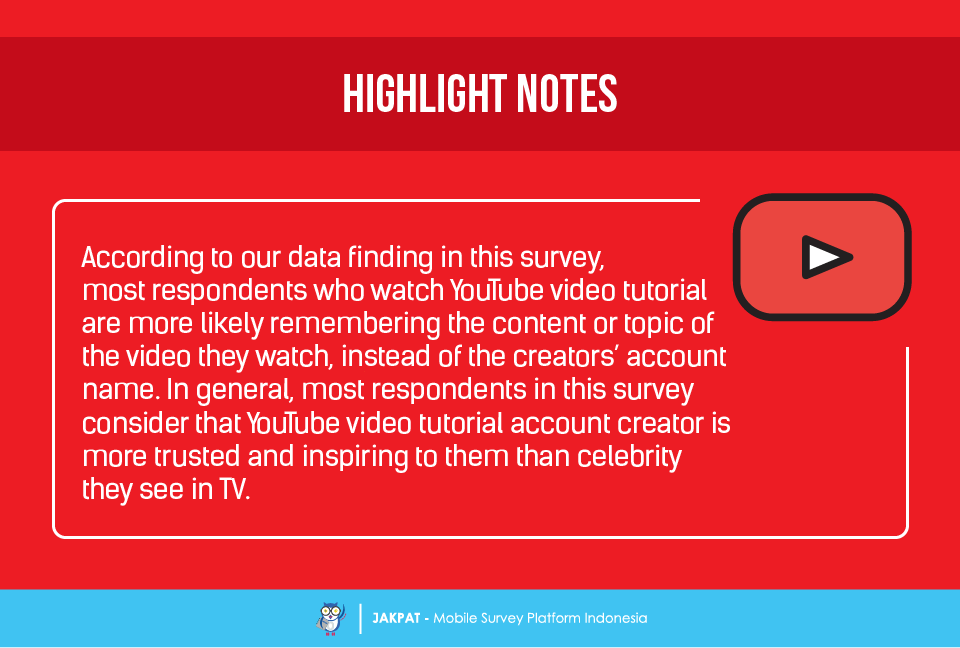 HIGHLIGHT NOTES

According to our data finding in this survey, most respondents who watch YouTube video tutorial are more likely remembering the content or topic of the video they watch, instead of the creators' account name. In general, most respondents in this survey consider that YouTube video tutorial account creator is more trusted and inspiring to them than celebrity they see in TV.

JAKPAT - Mobile Survey Platform Indonesia